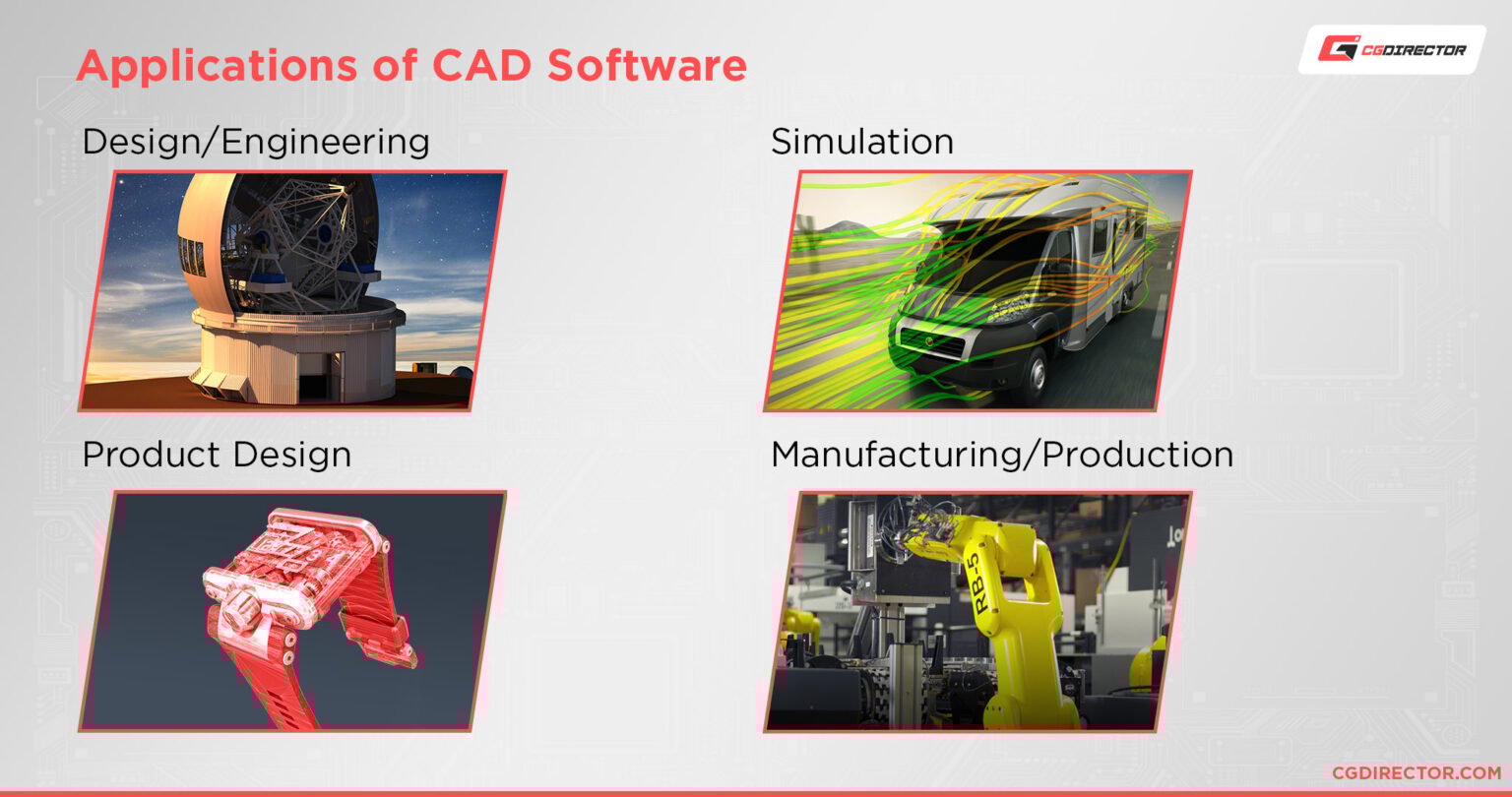 Applications of CAD Software

CGDIRECTOR

Design/Engineering

Simulation

Product Design

Manufacturing/Production

RB-5

CGDIRECTOR.COM